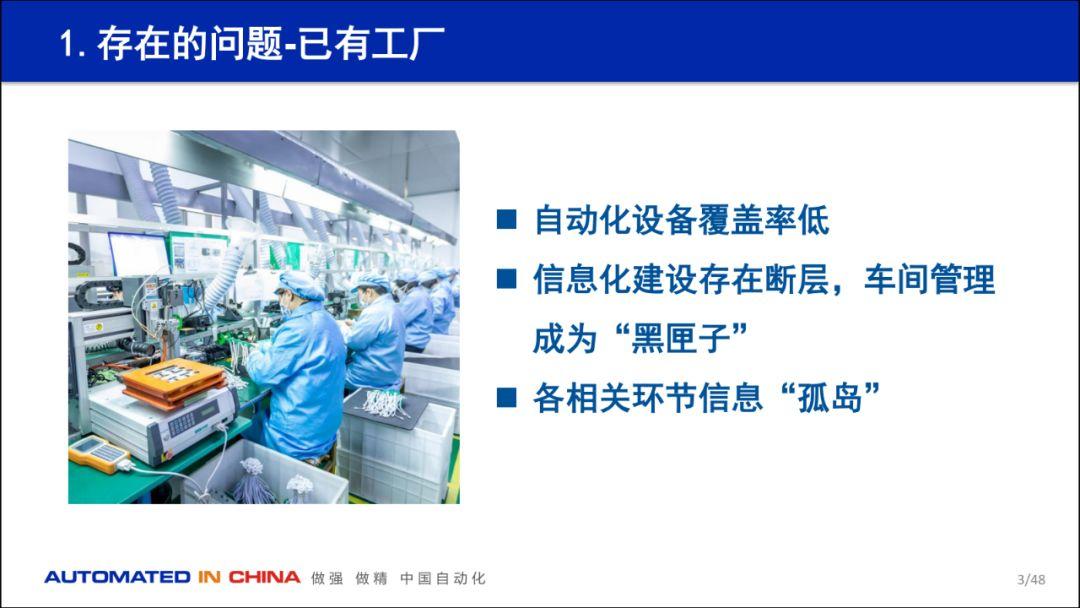 1. 存在的问题-已有工厂

■ 自动化设备覆盖率低

■ 信息化建设存在断层，车间管理成为“黑匣子”

■ 各相关环节信息“孤岛”

AUTOMATED IN CHINA 做强 做精 中国自动化

3/48